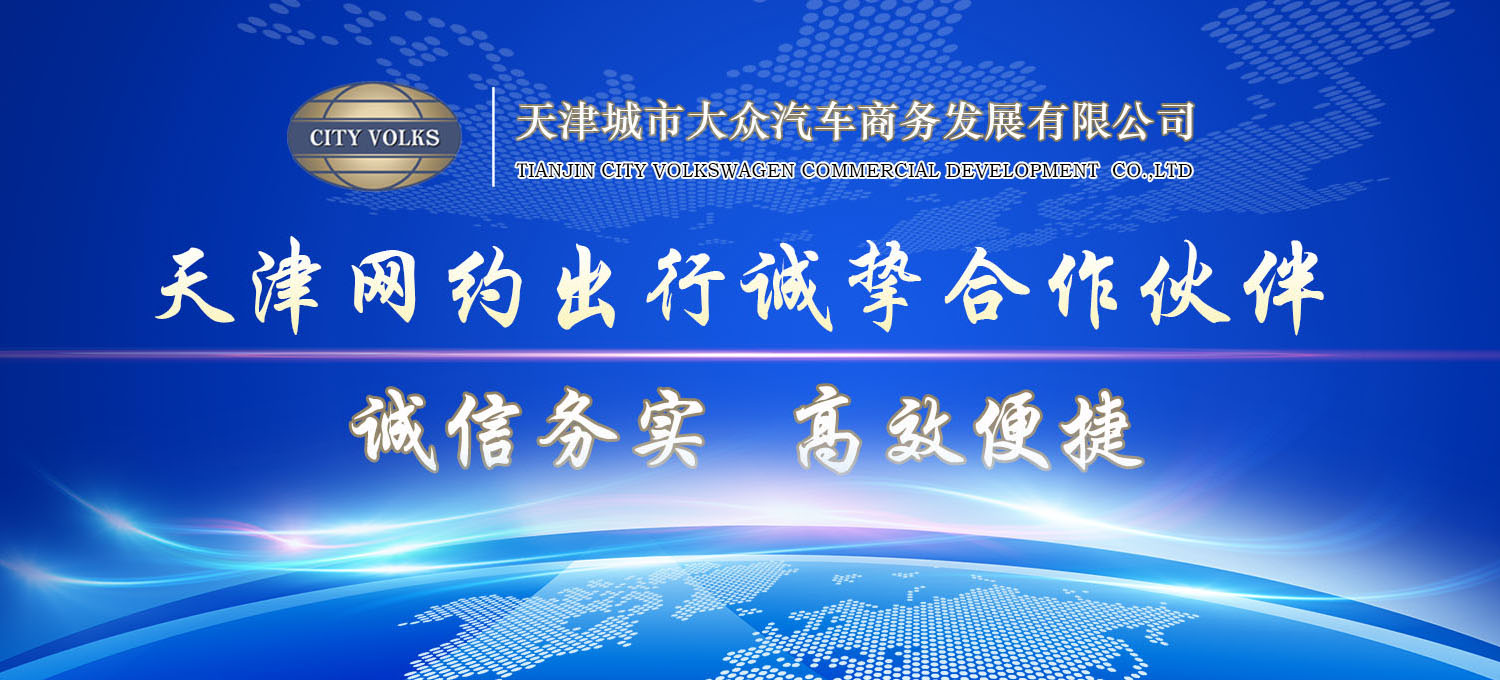 CITY VOLKS

天津城市大众汽车商务发展有限公司
TIANJIN CITY VOLKSWAGEN COMMERCIAL DEVELOPMENT CO.,LTD

天津网约出行诚挚合作伙伴

诚信务实 高效便捷